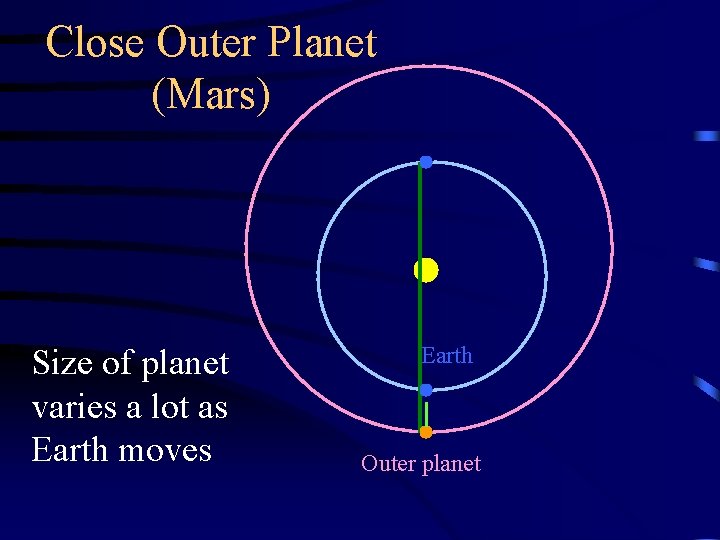 Close Outer Planet
(Mars)

Size of planet varies a lot as Earth moves

Earth

Outer planet